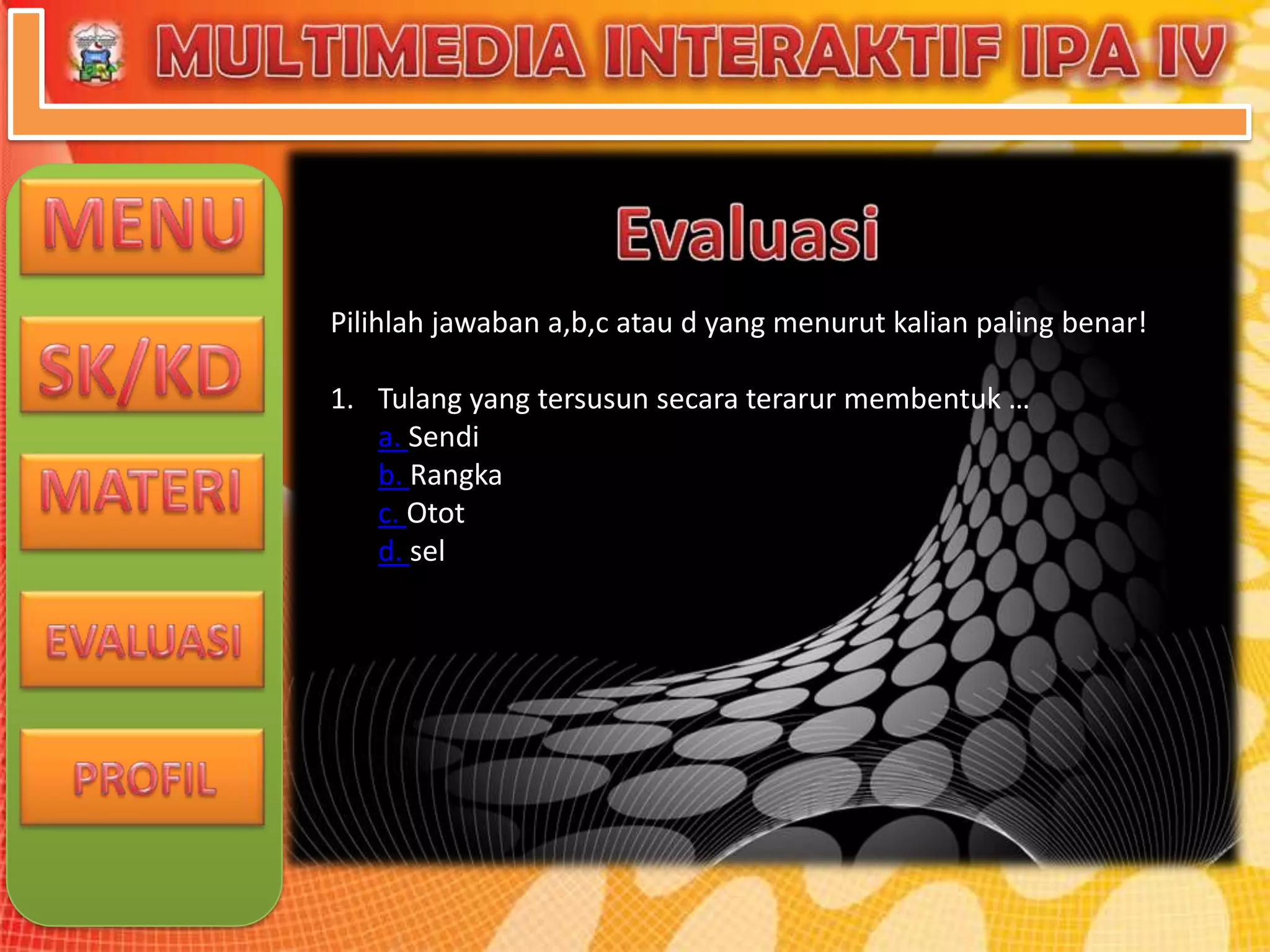 MULTIMEDIA INTERAKTIF IPA IV

MENU

SK/KD

MATERI

EVALUASI

PROFIL

Evaluasi

Pilihlah jawaban a,b,c atau d yang menurut kalian paling benar!

1. Tulang yang tersusun secara terarur membentuk …
a. Sendi
b. Rangka
c. Otot
d. sel